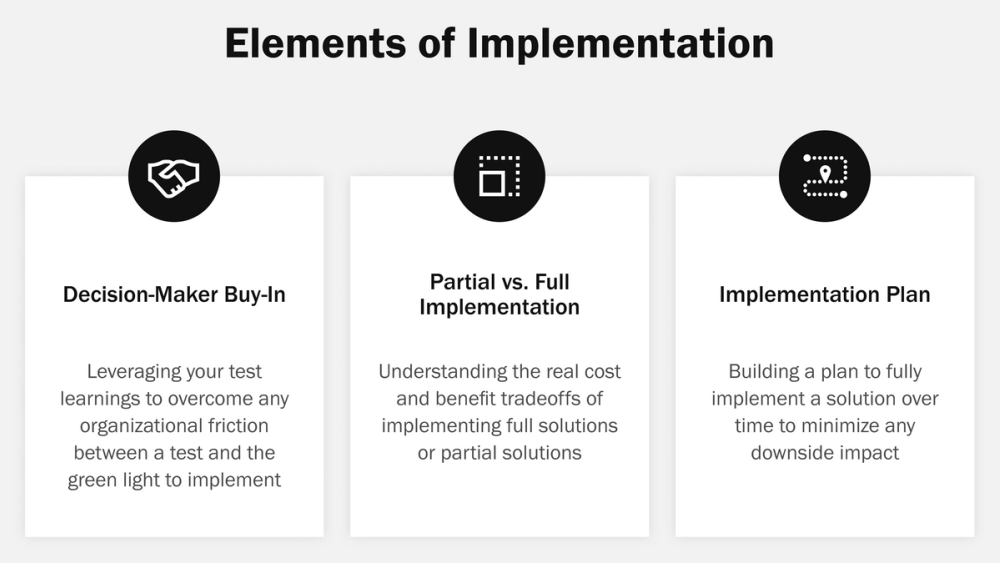 Elements of Implementation

Decision-Maker Buy-In

Leveraging your test learnings to overcome any organizational friction between a test and the green light to implement

Partial vs. Full Implementation

Understanding the real cost and benefit tradeoffs of implementing full solutions or partial solutions

Implementation Plan

Building a plan to fully implement a solution over time to minimize any downside impact